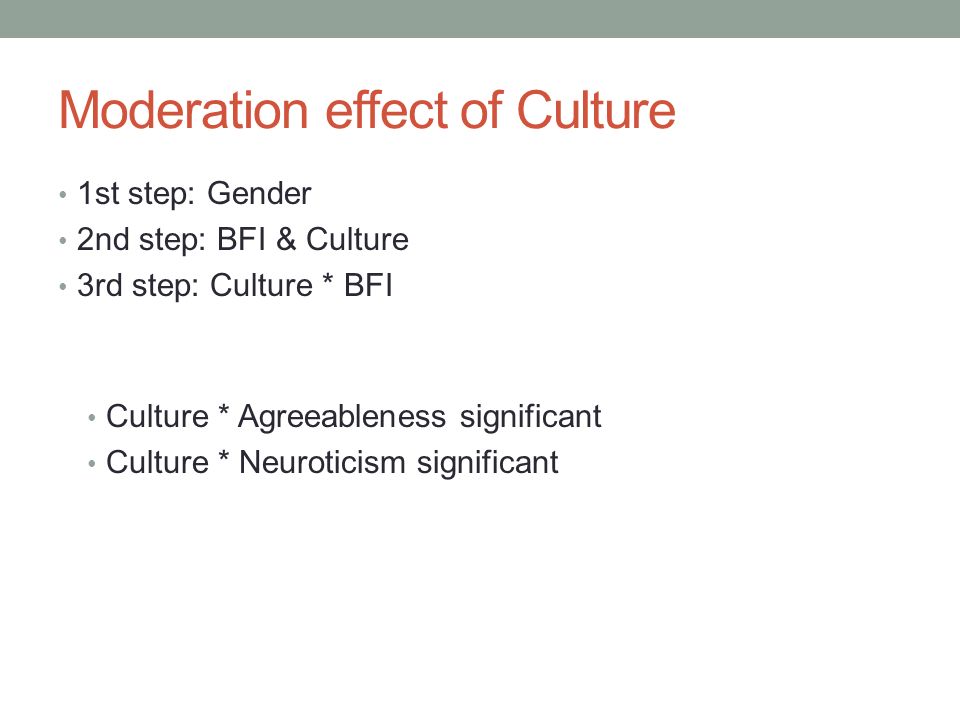 Moderation effect of Culture

• 1st step: Gender
• 2nd step: BFI & Culture
• 3rd step: Culture * BFI

• Culture * Agreeableness significant
• Culture * Neuroticism significant